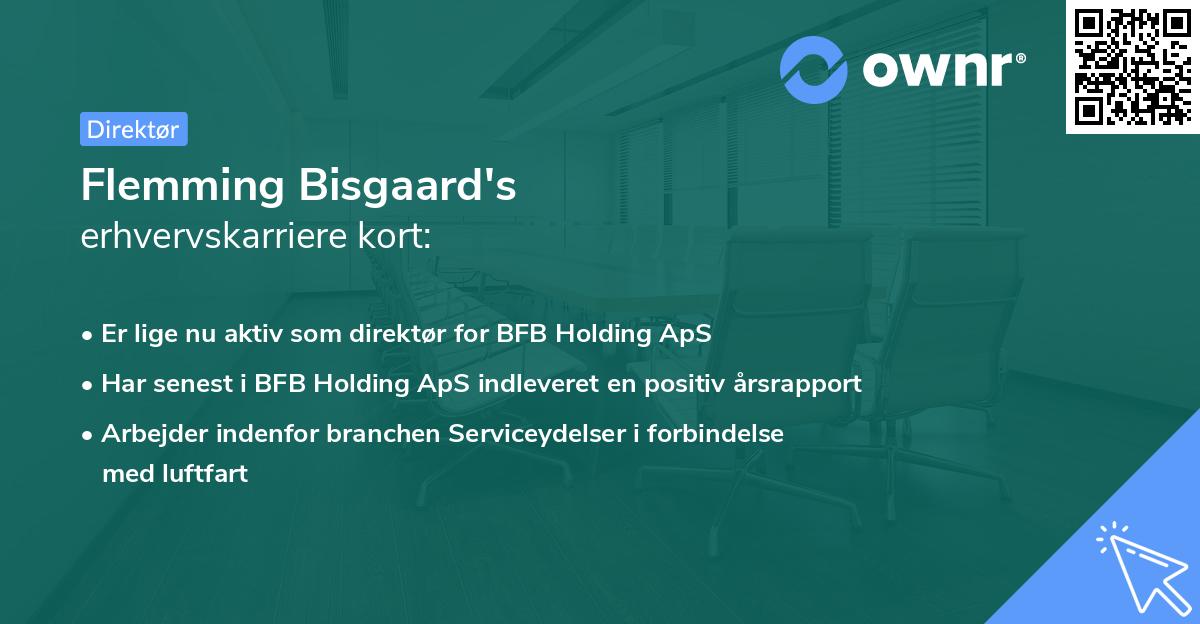 ownr®

Direktør

Flemming Bisgaard's
erhvervskarriere kort:

• Er lige nu aktiv som direktør for BFB Holding ApS
• Har senest i BFB Holding ApS indleveret en positiv årsrapport
• Arbejder indenfor branchen Serviceydelser i forbindelse med luftfart